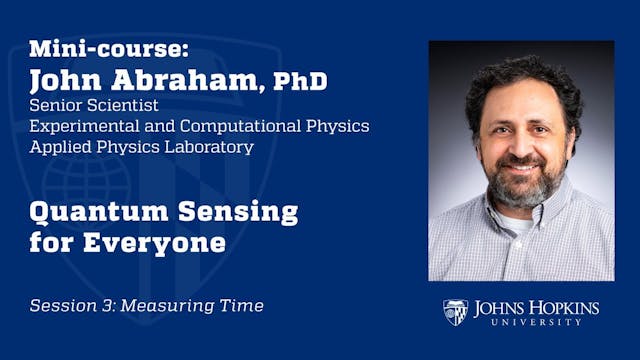 Mini-course:
John Abraham, PhD
Senior Scientist
Experimental and Computational Physics
Applied Physics Laboratory

Quantum Sensing for Everyone

Session 3: Measuring Time

JOHNS HOPKINS
UNIVERSITY